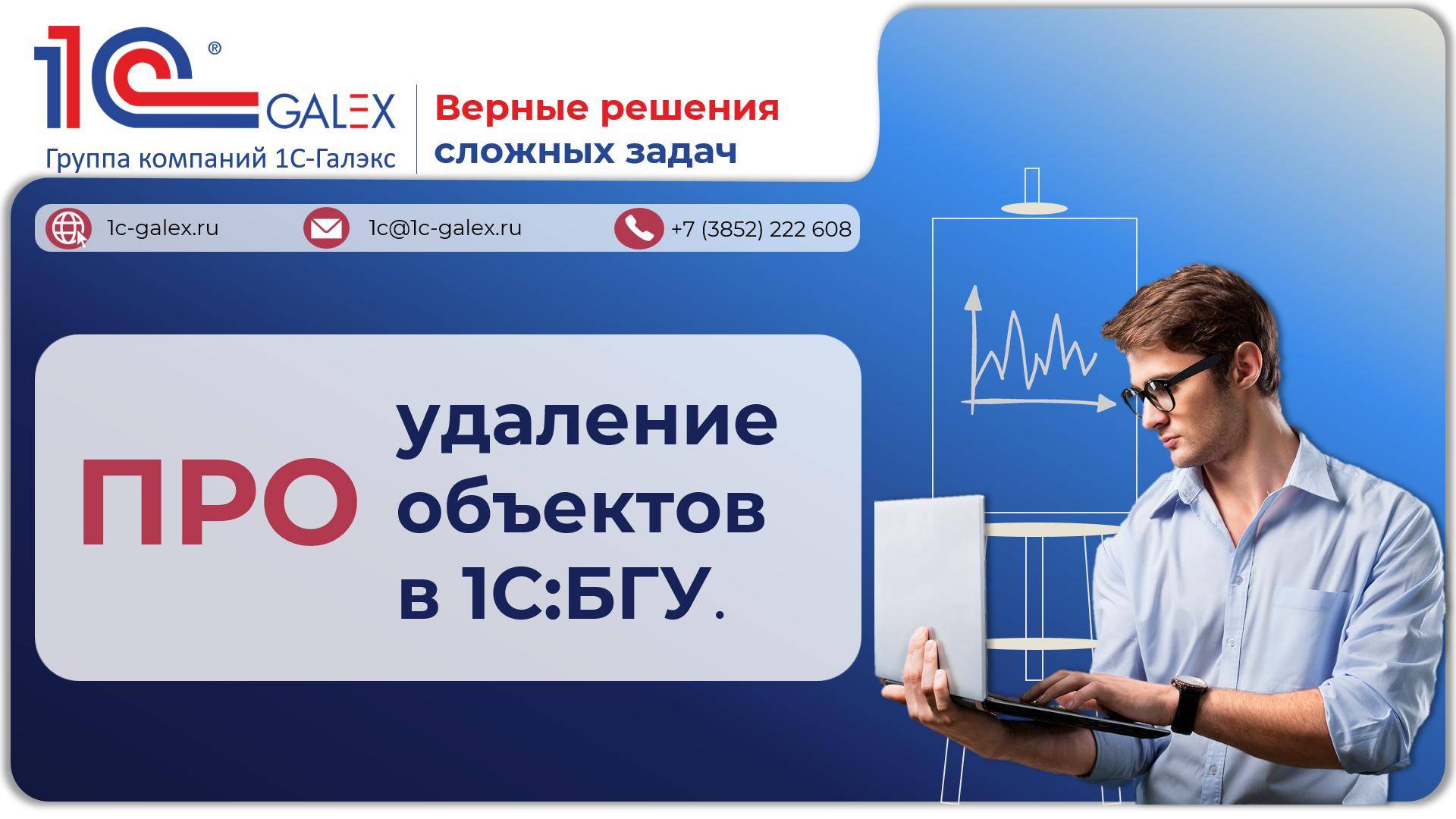 1С® GALEX
Группа компаний 1С-Галэкс

Верные решения сложных задач

1c-galex.ru
1c@1c-galex.ru
+7 (3852) 222 608

ПРО удаление объектов в 1С:БГУ.